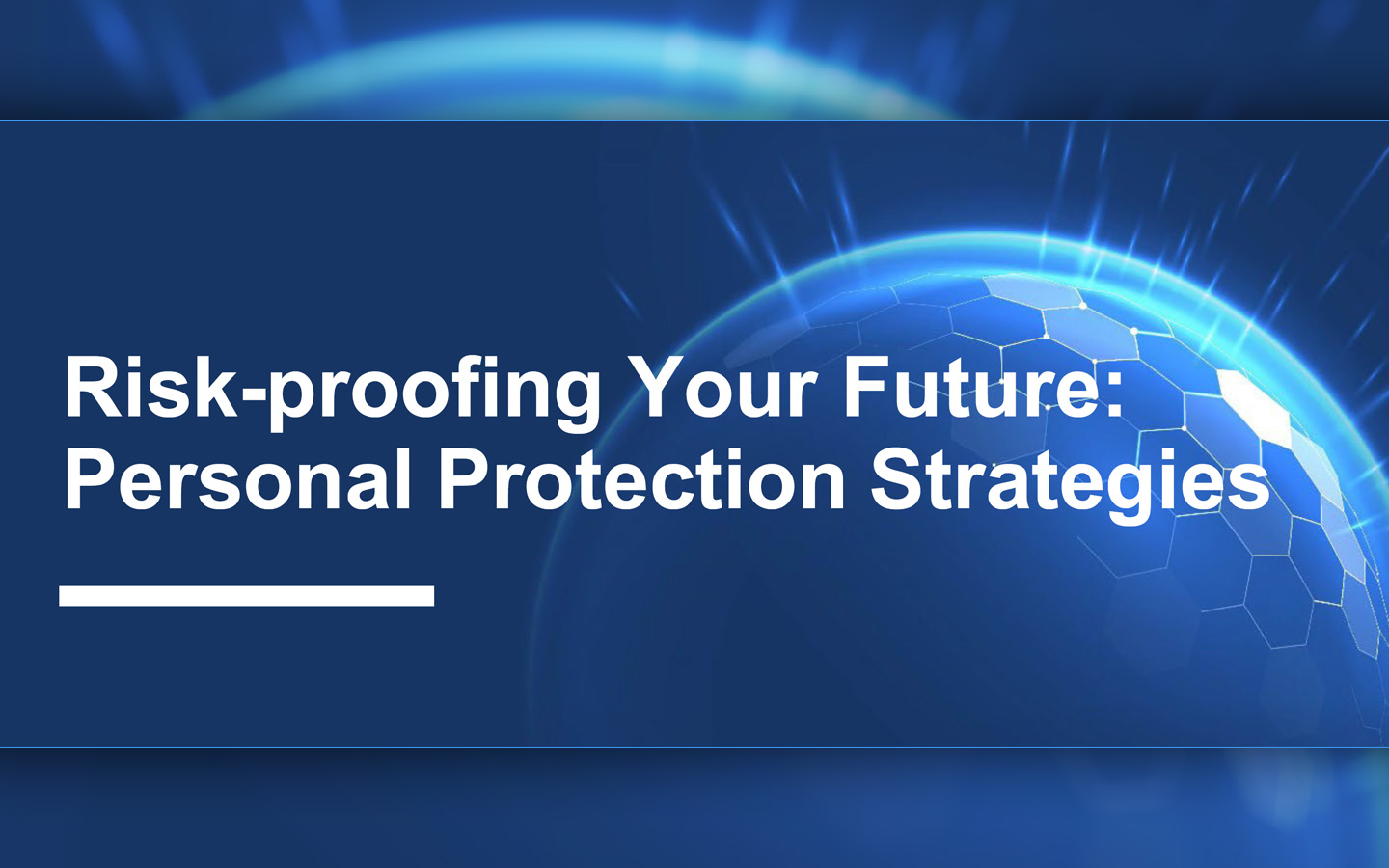 Risk-proofing Your Future: Personal Protection Strategies